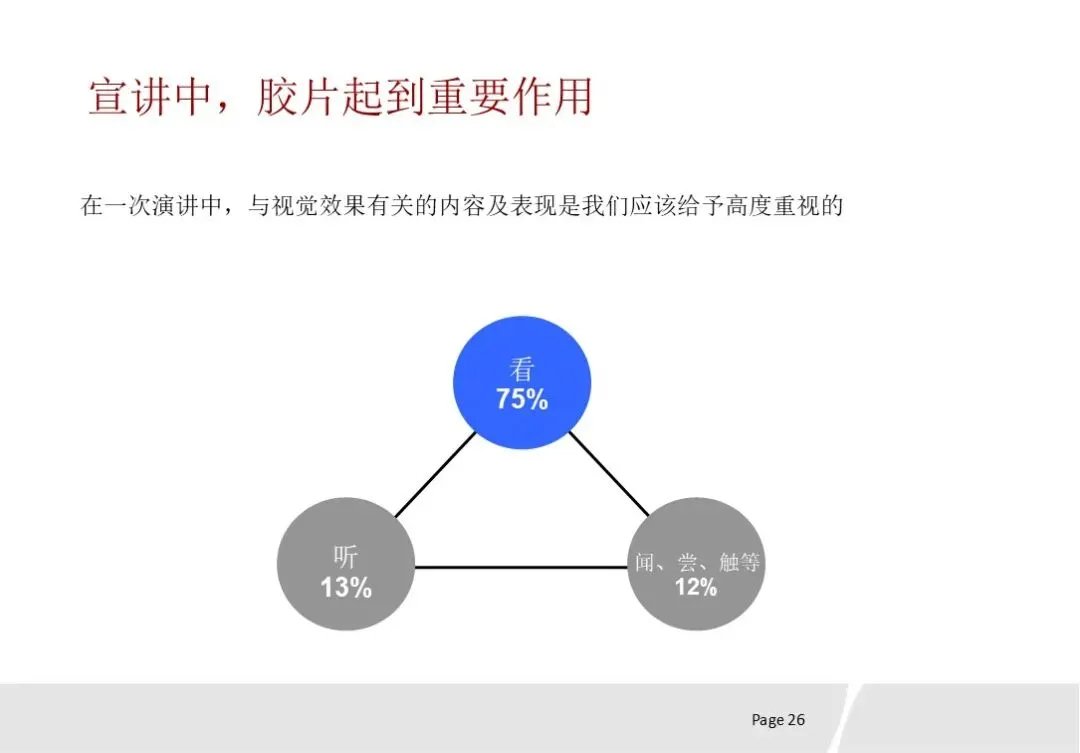 宣讲中，胶片起到重要作用

在一次演讲中，与视觉效果有关的内容及表现是我们应该给予高度重视的

看
75%

听
13%

闻、尝、触等
12%

Page 26